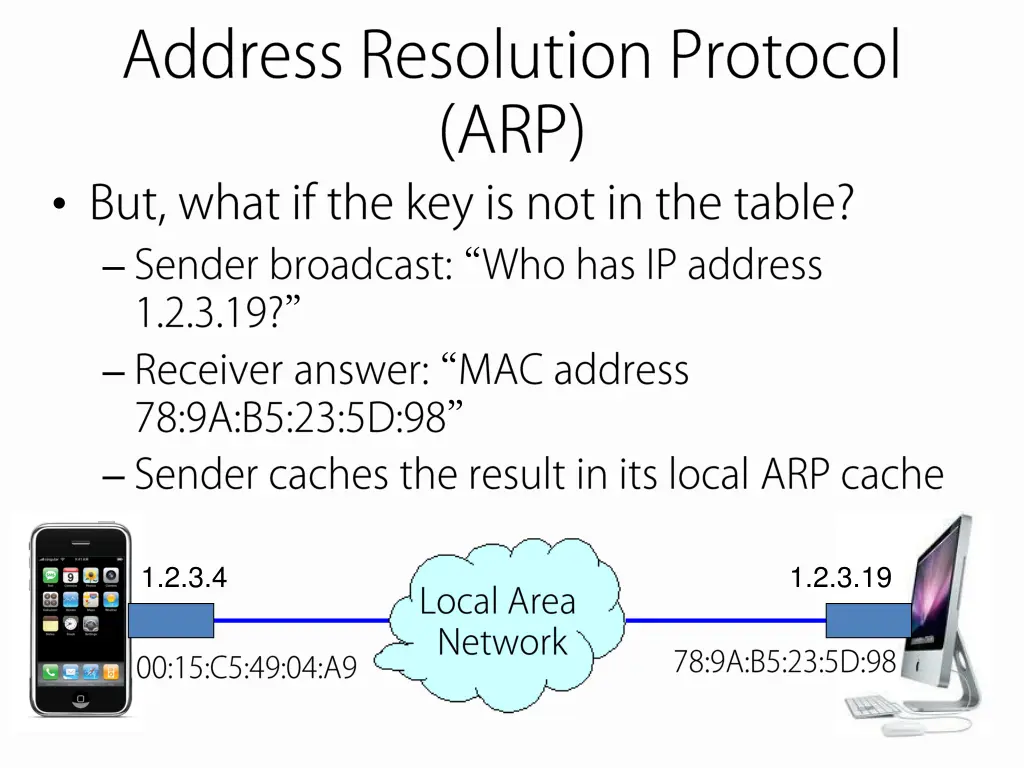 Address Resolution Protocol (ARP)

• But, what if the key is not in the table?
– Sender broadcast: “Who has IP address 1.2.3.19?”
– Receiver answer: “MAC address 78:9A:B5:23:5D:98”
– Sender caches the result in its local ARP cache

1.2.3.4
00:15:C5:49:04:A9
Local Area Network
1.2.3.19
78:9A:B5:23:5D:98